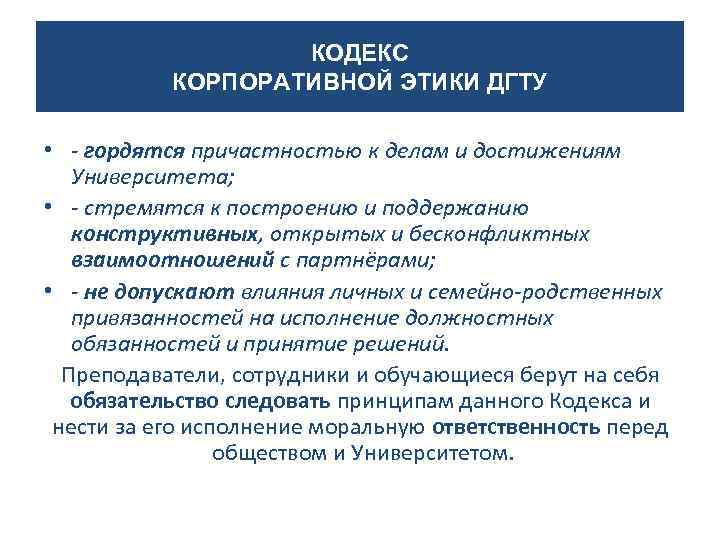 КОДЕКС
КОРПОРАТИВНОЙ ЭТИКИ ДГТУ

• - гордятся причастностью к делам и достижениям Университета;
• - стремятся к построению и поддержанию конструктивных, открытых и бесконфликтных взаимоотношений с партнёрами;
• - не допускают влияния личных и семейно-родственных привязанностей на исполнение должностных обязанностей и принятие решений.

Преподаватели, сотрудники и обучающиеся берут на себя обязательство следовать принципам данного Кодекса и нести за его исполнение моральную ответственность перед обществом и Университетом.